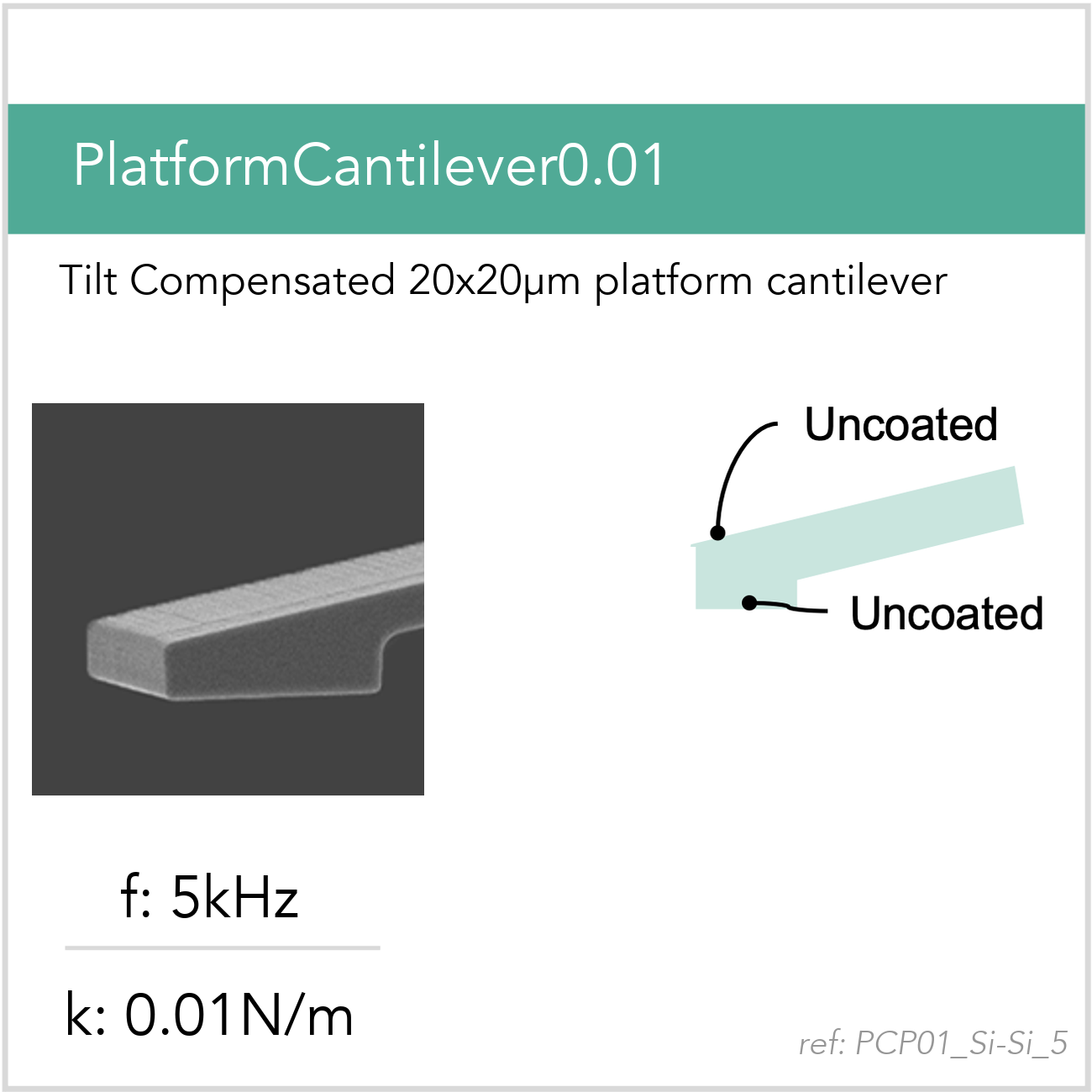 PlatformCantilever0.01

Tilt Compensated 20x20µm platform cantilever

Uncoated

Uncoated

f: 5kHz

k: 0.01N/m

ref: PCP01_Si-Si_5